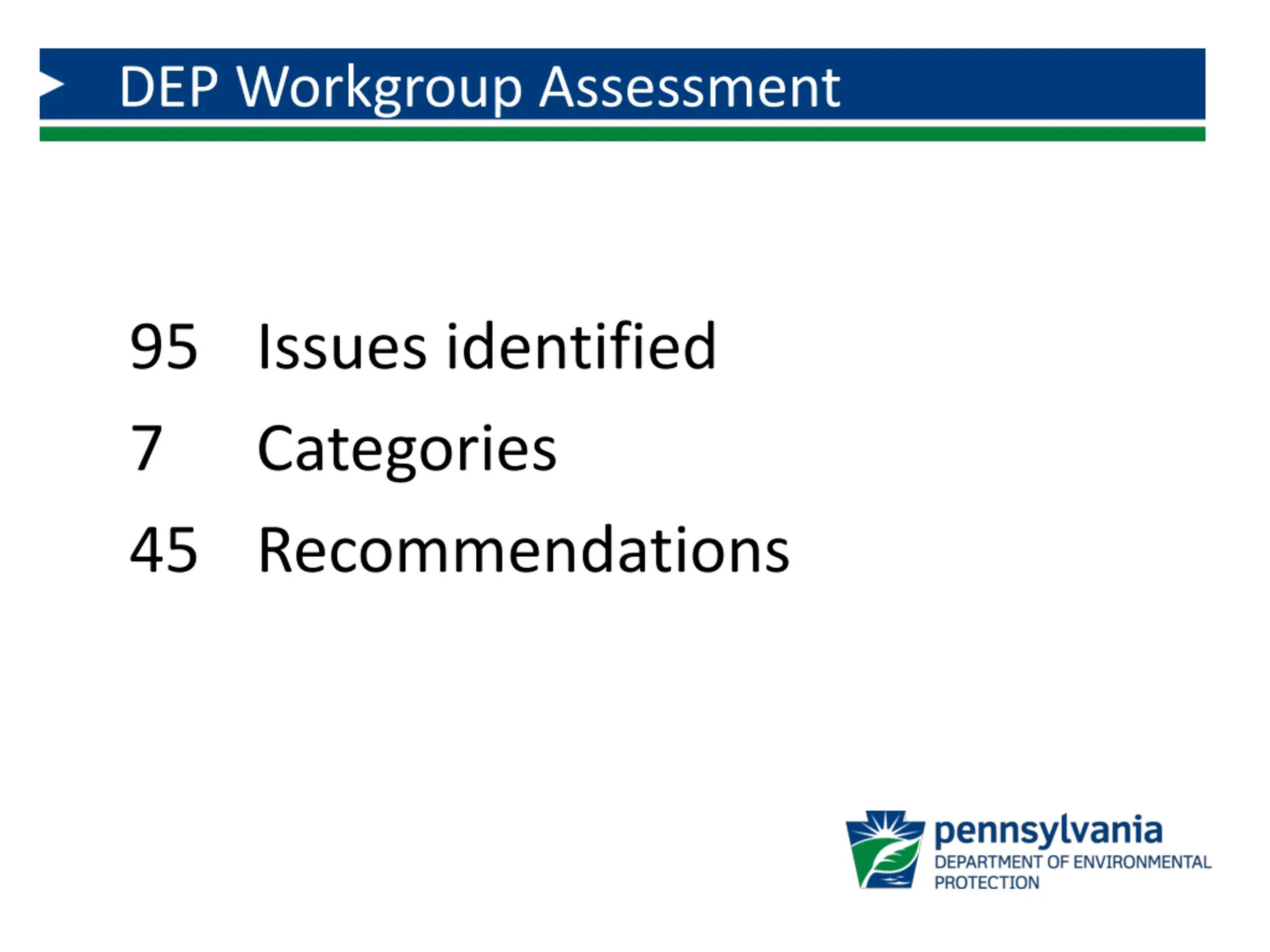 DEP Workgroup Assessment

95 Issues identified

7 Categories

45 Recommendations

pennsylvania
DEPARTMENT OF ENVIRONMENTAL PROTECTION